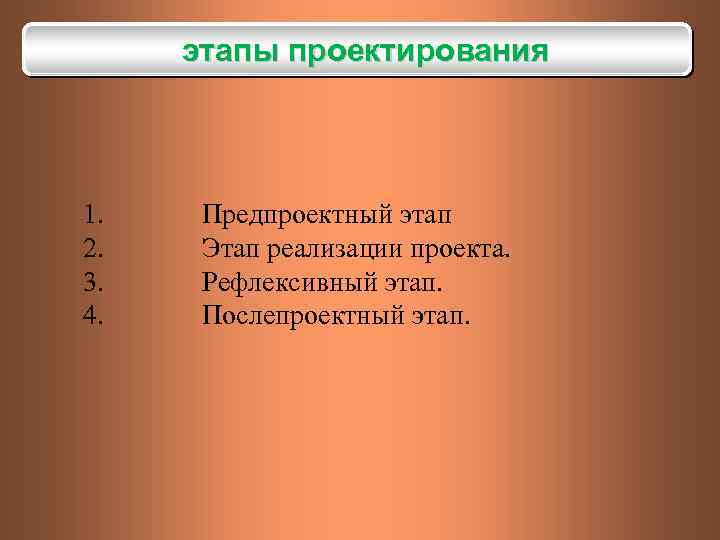 этапы проектирования

1. Предпроектный этап
2. Этап реализации проекта.
3. Рефлексивный этап.
4. Послепроектный этап.